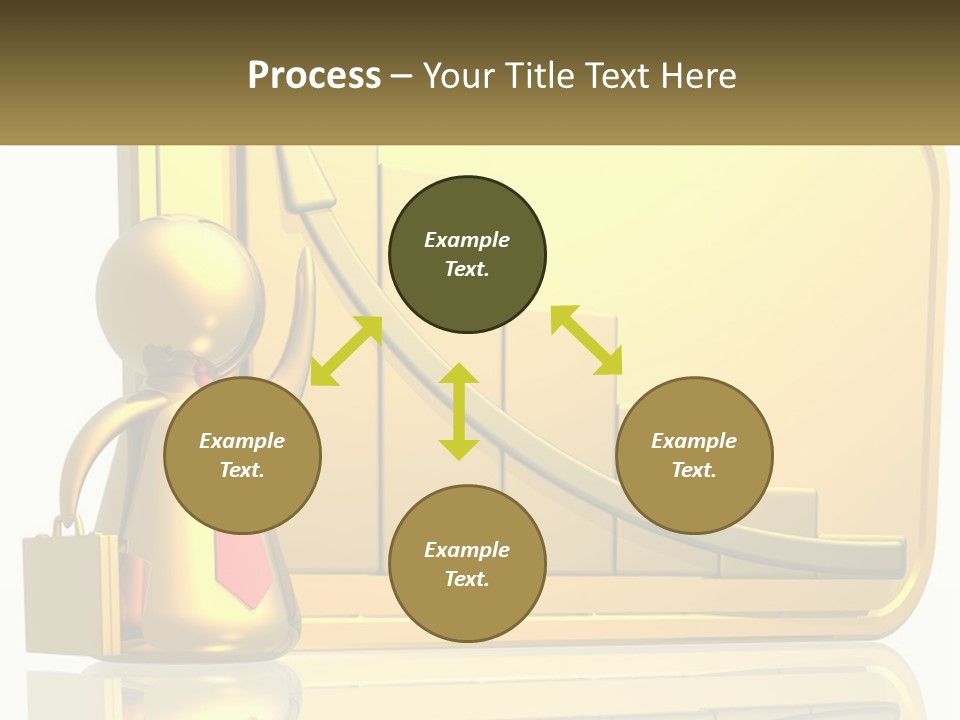 Process – Your Title Text Here

Example Text.

Example Text.

Example Text.

Example Text.